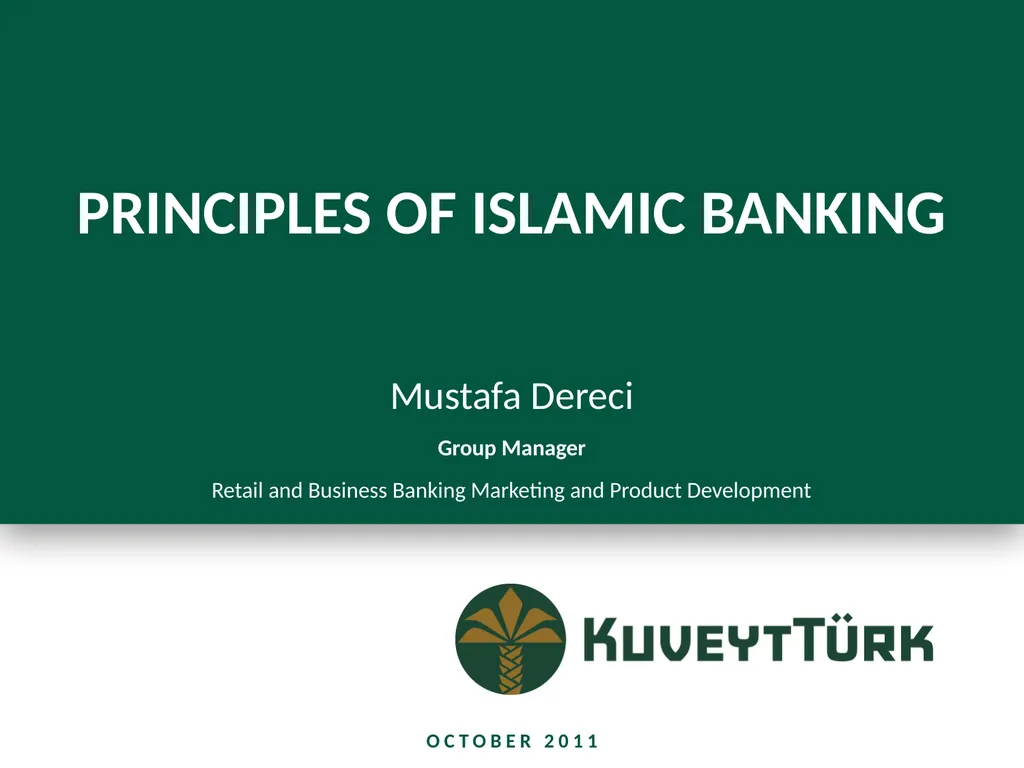 PRINCIPLES OF ISLAMIC BANKING

Mustafa Dereci

Group Manager

Retail and Business Banking Marketing and Product Development

KUVEYTTÜRK

OCTOBER 2011